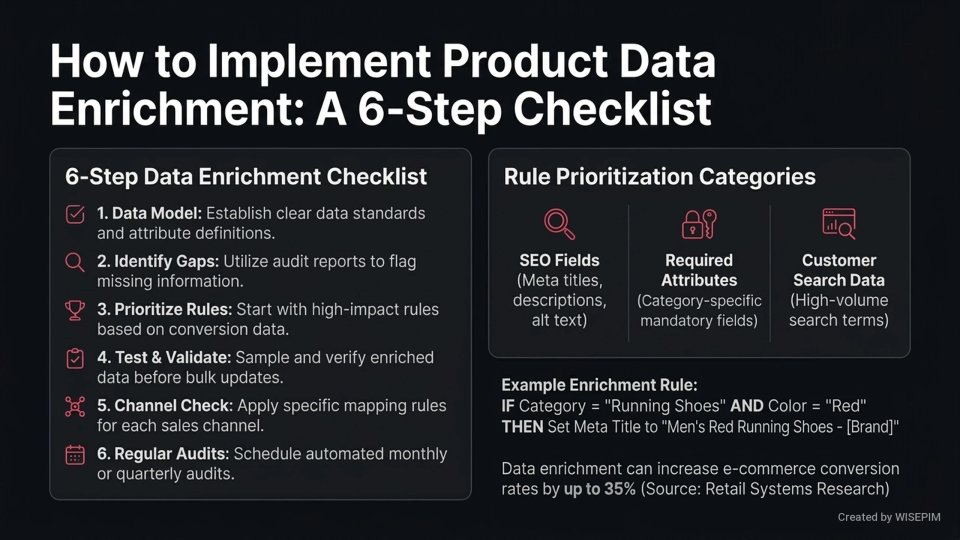 How to Implement Product Data Enrichment: A 6-Step Checklist

6-Step Data Enrichment Checklist

1. Data Model: Establish clear data standards and attribute definitions.

2. Identify Gaps: Utilize audit reports to flag missing information.

3. Prioritize Rules: Start with high-impact rules based on conversion data.

4. Test & Validate: Sample and verify enriched data before bulk updates.

5. Channel Check: Apply specific mapping rules for each sales channel.

6. Regular Audits: Schedule automated monthly or quarterly audits.

Rule Prioritization Categories

SEO Fields (Meta titles, descriptions, alt text)

Required Attributes (Category-specific mandatory fields)

Customer Search Data (High-volume search terms)

Example Enrichment Rule:
IF Category = "Running Shoes" AND Color = "Red"
THEN Set Meta Title to "Men's Red Running Shoes - [Brand]"

Data enrichment can increase e-commerce conversion rates by up to 35% (Source: Retail Systems Research)

Created by WISEPIM